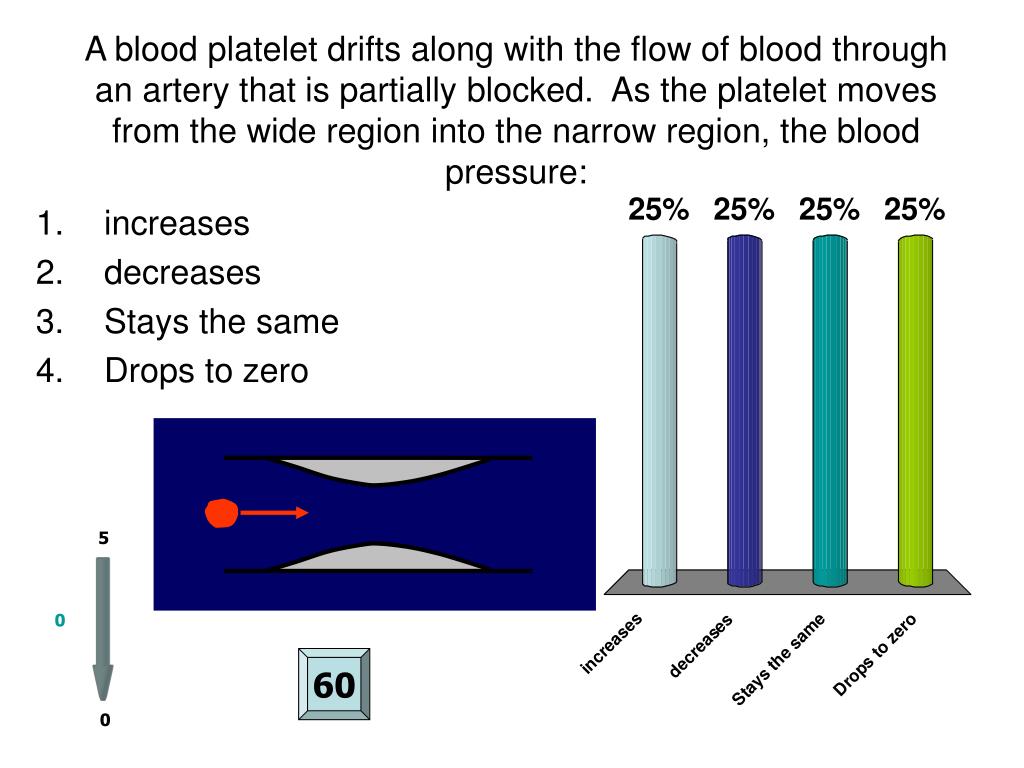 A blood platelet drifts along with the flow of blood through an artery that is partially blocked. As the platelet moves from the wide region into the narrow region, the blood pressure:

1. increases
2. decreases
3. Stays the same
4. Drops to zero

25%
25%
25%
25%

increases
decreases
Stays the same
Drops to zero

5
0
0

60